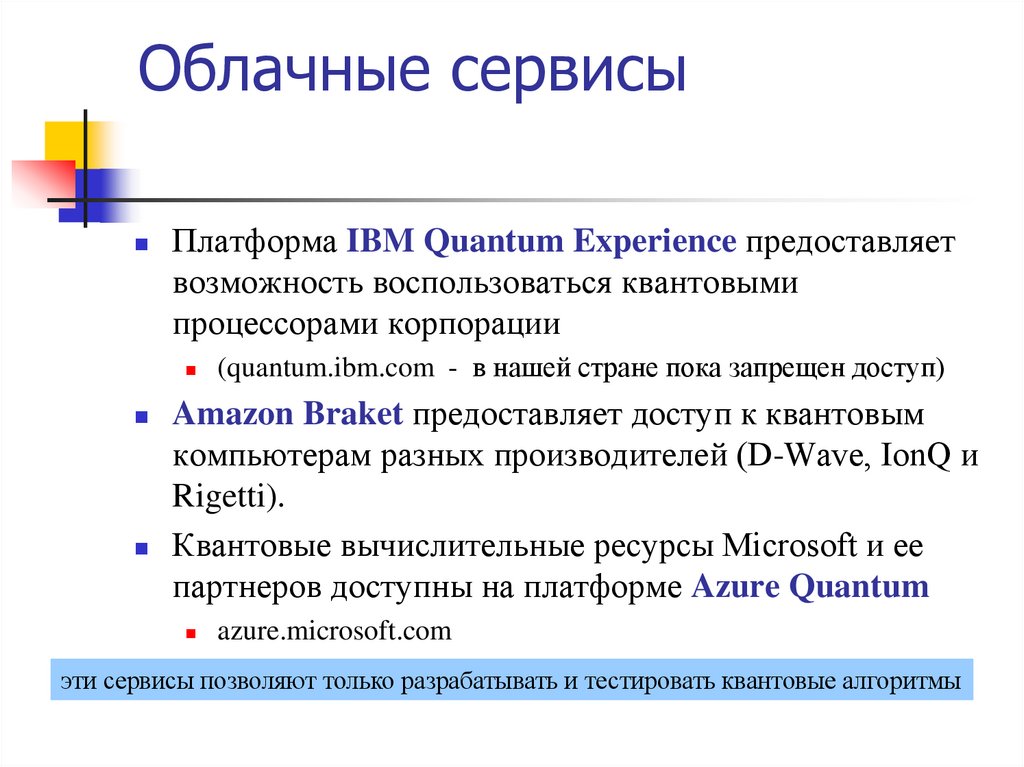 Облачные сервисы

Платформа IBM Quantum Experience предоставляет возможность воспользоваться квантовыми процессорами корпорации

(quantum.ibm.com - в нашей стране пока запрещен доступ)

Amazon Braket предоставляет доступ к квантовым компьютерам разных производителей (D-Wave, IonQ и Rigetti).

Квантовые вычислительные ресурсы Microsoft и ее партнеров доступны на платформе Azure Quantum

azure.microsoft.com

эти сервисы позволяют только разрабатывать и тестировать квантовые алгоритмы